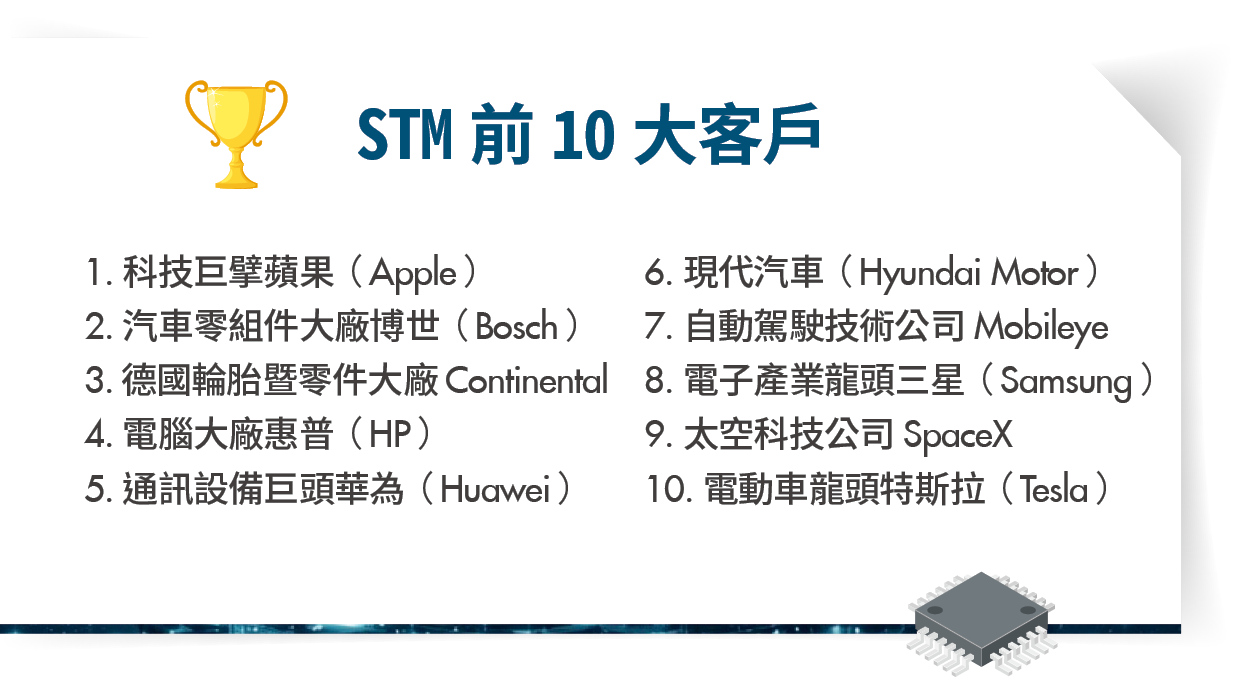 STM 前 10 大客戶

1. 科技巨擘蘋果（Apple）
2. 汽車零組件大廠博世（Bosch）
3. 德國輪胎暨零件大廠 Continental
4. 電腦大廠惠普（HP）
5. 通訊設備巨頭華為（Huawei）

6. 現代汽車（Hyundai Motor）
7. 自動駕駛技術公司 Mobileye
8. 電子產業龍頭三星（Samsung）
9. 太空科技公司 SpaceX
10. 電動車龍頭特斯拉（Tesla）